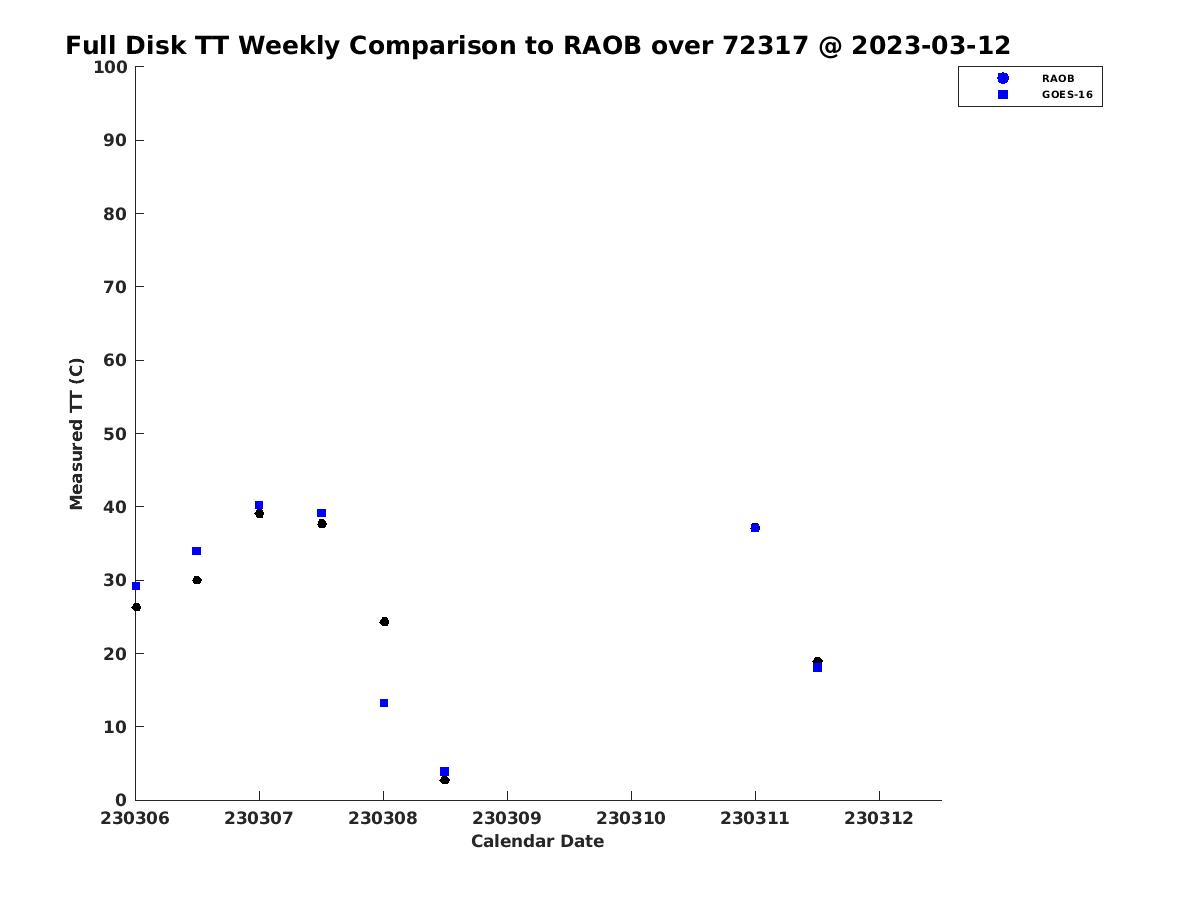 Full Disk TT Weekly Comparison to RAOB over 72317 @ 2023-03-12

RAOB
GOES-16

Measured TT (C)

100
90
80
70
60
50
40
30
20
10
0

230306 230307 230308 230309 230310 230311 230312

Calendar Date